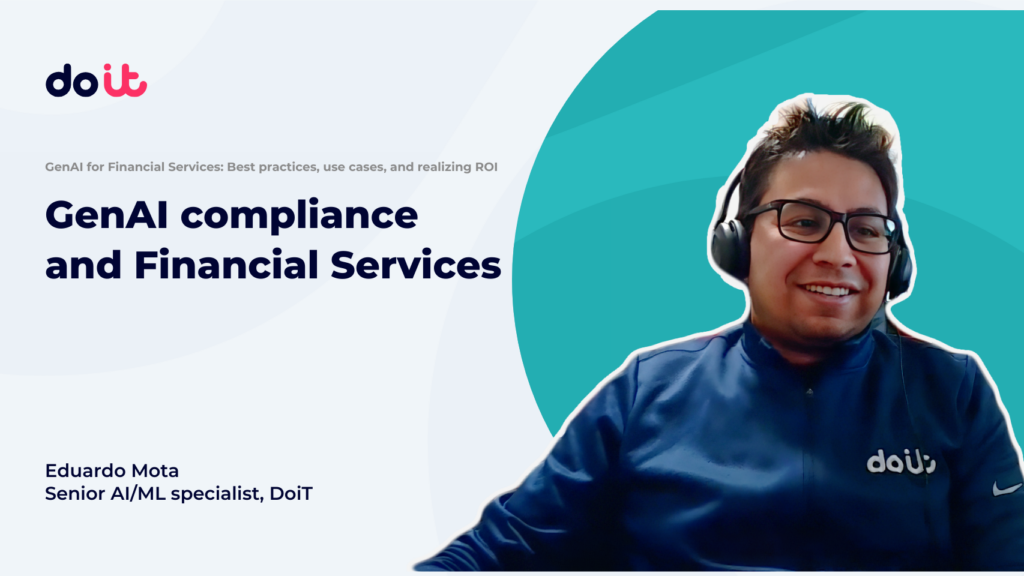 doit

GenAI for Financial Services: Best practices, use cases, and realizing ROI

GenAI compliance and Financial Services

Eduardo Mota
Senior AI/ML specialist, DoiT

doit